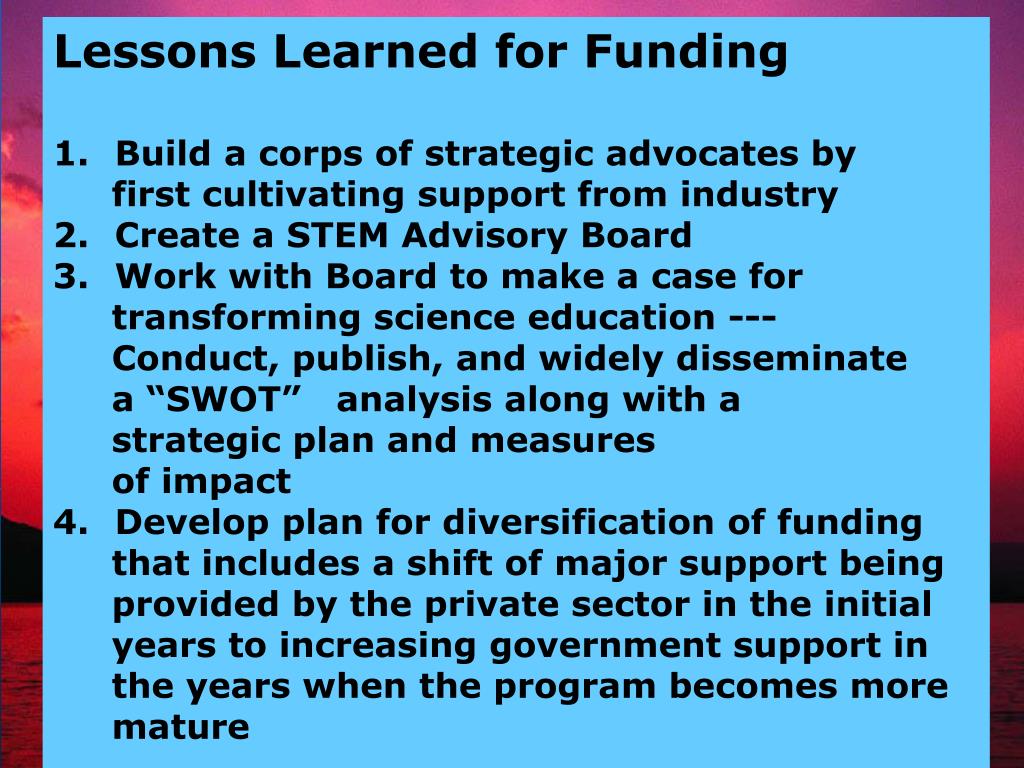 Lessons Learned for Funding

1. Build a corps of strategic advocates by first cultivating support from industry
2. Create a STEM Advisory Board
3. Work with Board to make a case for transforming science education --- Conduct, publish, and widely disseminate a “SWOT” analysis along with a strategic plan and measures of impact
4. Develop plan for diversification of funding that includes a shift of major support being provided by the private sector in the initial years to increasing government support in the years when the program becomes more mature